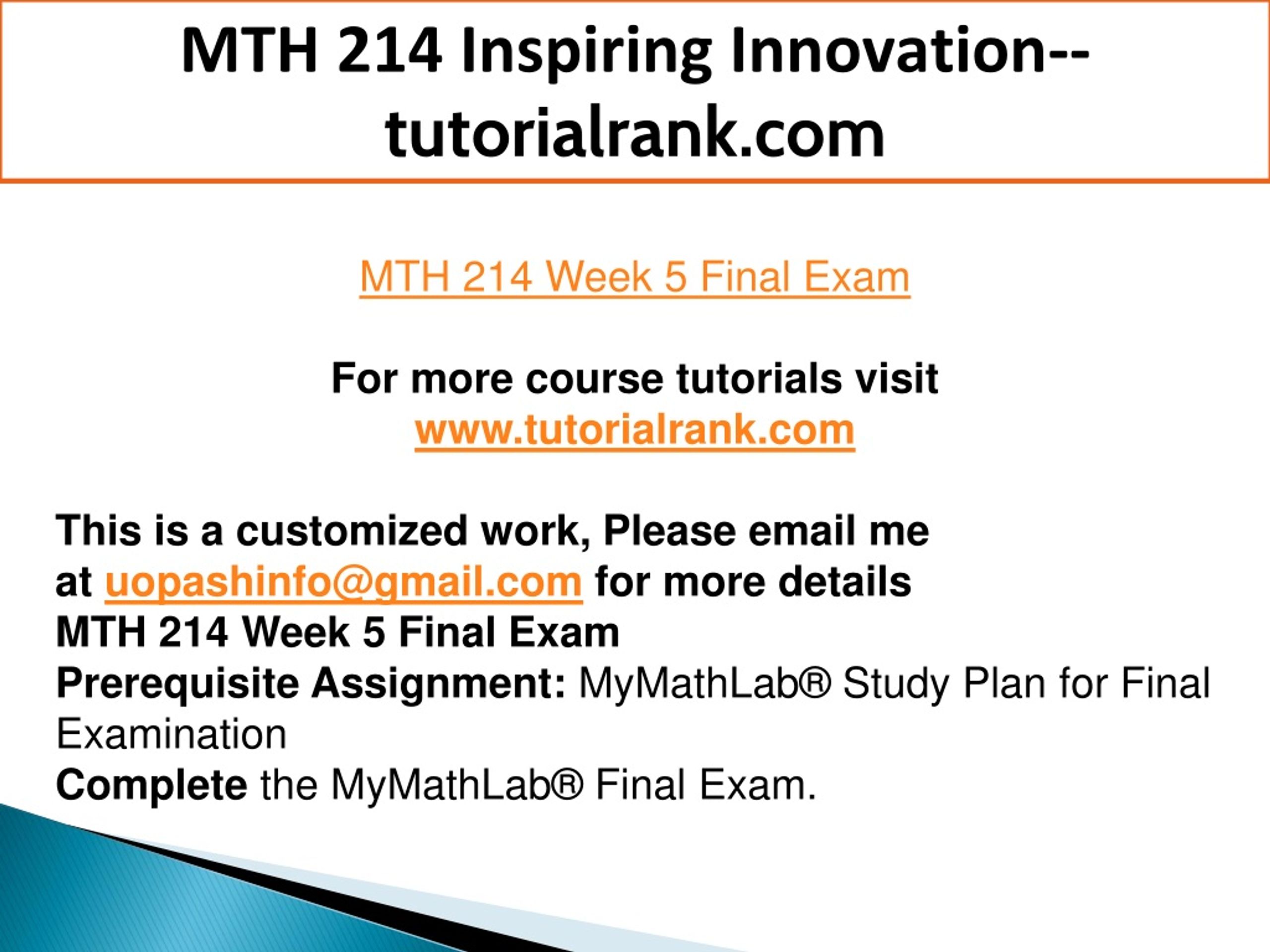 MTH 214 Inspiring Innovation--tutorialrank.com

MTH 214 Week 5 Final Exam

For more course tutorials visit
www.tutorialrank.com

This is a customized work, Please email me at uopashinfo@gmail.com for more details
MTH 214 Week 5 Final Exam
Prerequisite Assignment: MyMathLab® Study Plan for Final Examination
Complete the MyMathLab® Final Exam.